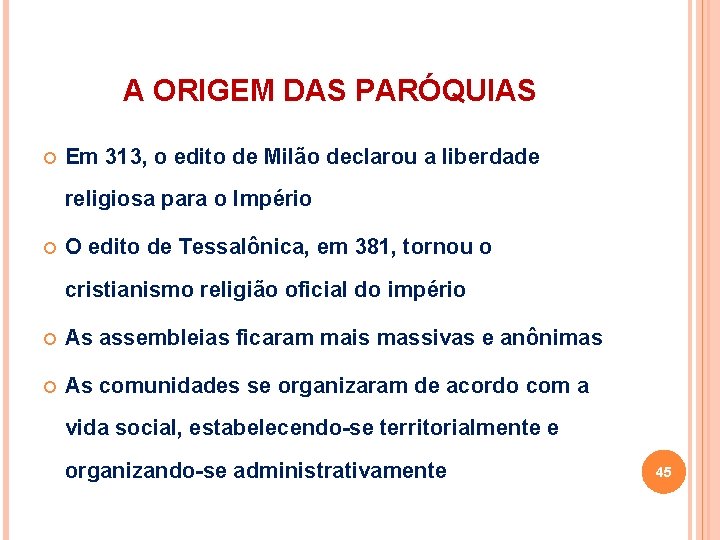 A ORIGEM DAS PARÓQUIAS

Em 313, o edito de Milão declarou a liberdade religiosa para o Império

O edito de Tessalônica, em 381, tornou o cristianismo religião oficial do império

As assembleias ficaram mais massivas e anônimas

As comunidades se organizaram de acordo com a vida social, estabelecendo-se territorialmente e organizando-se administrativamente

45